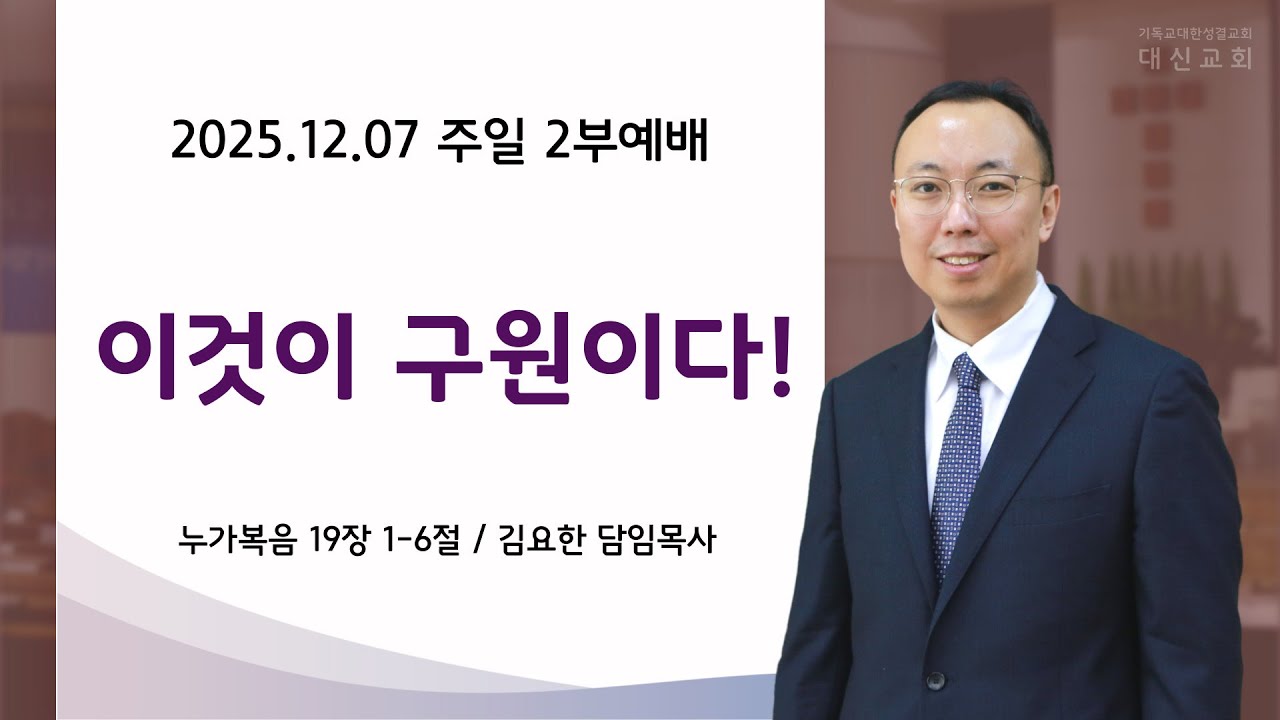 기독교대한성결교회
대신교회

2025.12.07 주일 2부예배

이것이 구원이다!

누가복음 19장 1-6절 / 김요한 담임목사